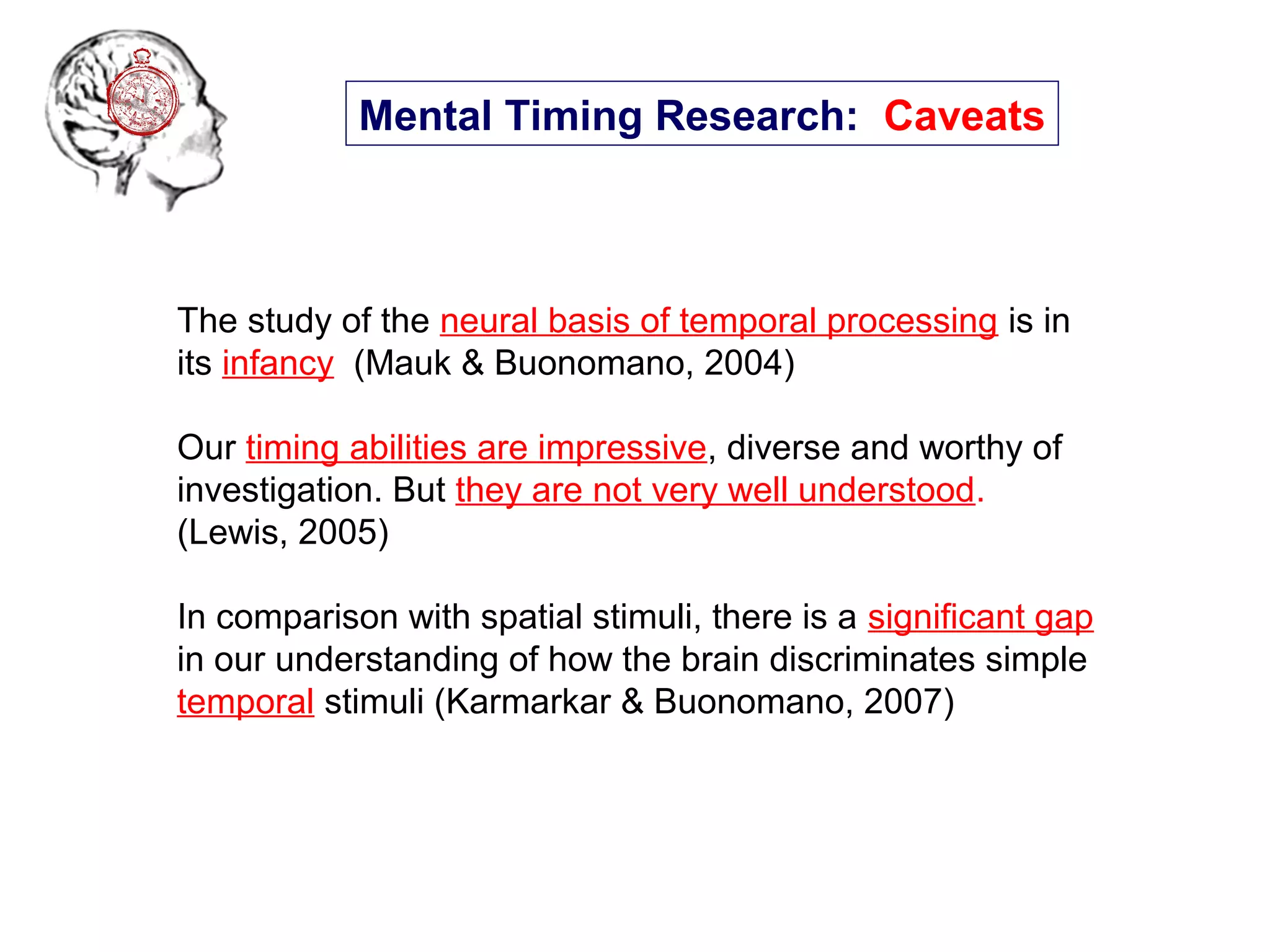 Mental Timing Research: Caveats

The study of the neural basis of temporal processing is in its infancy (Mauk & Buonomano, 2004)

Our timing abilities are impressive, diverse and worthy of investigation. But they are not very well understood. (Lewis, 2005)

In comparison with spatial stimuli, there is a significant gap in our understanding of how the brain discriminates simple temporal stimuli (Karmarkar & Buonomano, 2007)